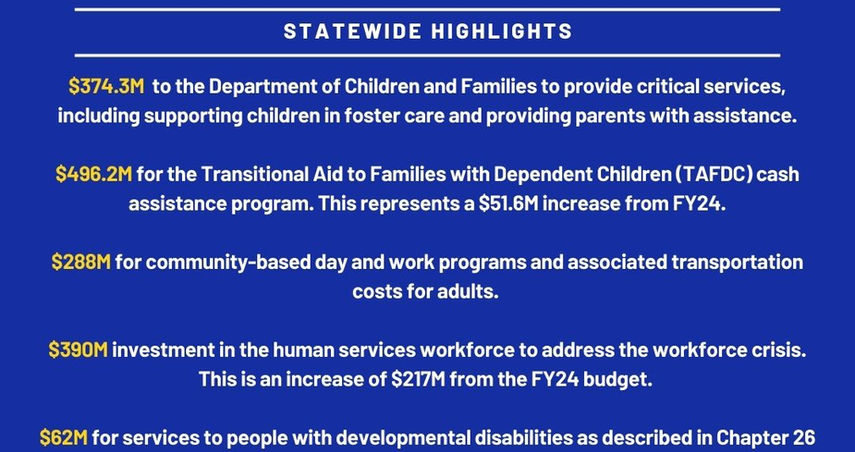 STATEWIDE HIGHLIGHTS

\$374.3M to the Department of Children and Families to provide critical services, including supporting children in foster care and providing parents with assistance.

\$496.2M for the Transitional Aid to Families with Dependent Children (TAFDC) cash assistance program. This represents a \$51.6M increase from FY24.

\$288M for community-based day and work programs and associated transportation costs for adults.

\$390M investment in the human services workforce to address the workforce crisis. This is an increase of \$217M from the FY24 budget.

\$62M for services to people with developmental disabilities as described in Chapter 26